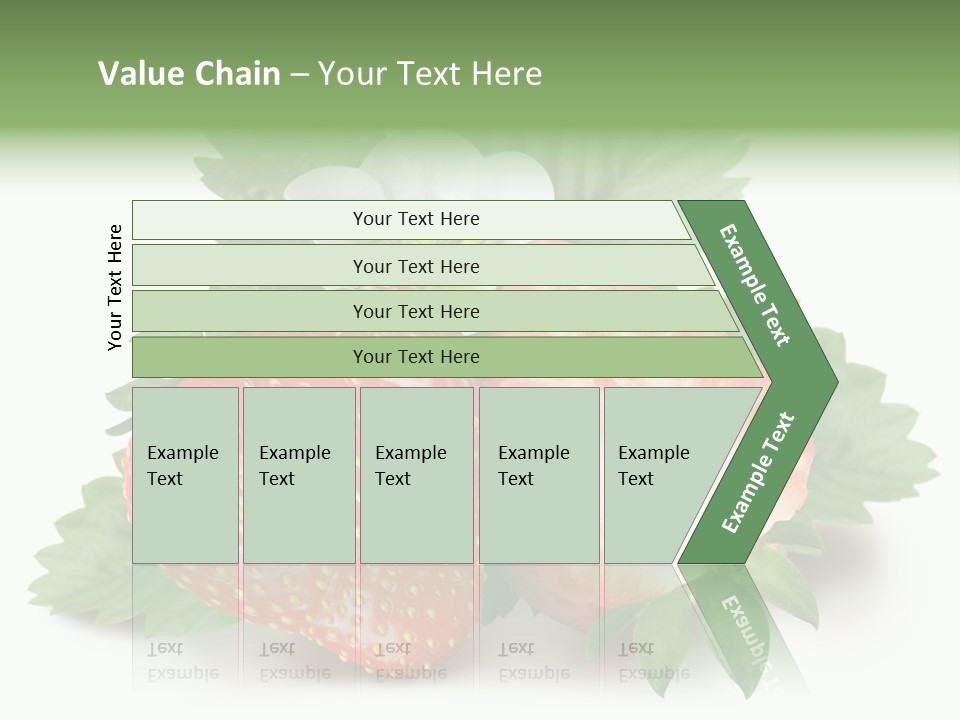 Value Chain – Your Text Here

Your Text Here

Your Text Here

Your Text Here

Your Text Here

Your Text Here

Example Text

Example Text

Example Text

Example Text

Example Text

Example Text

Example Text